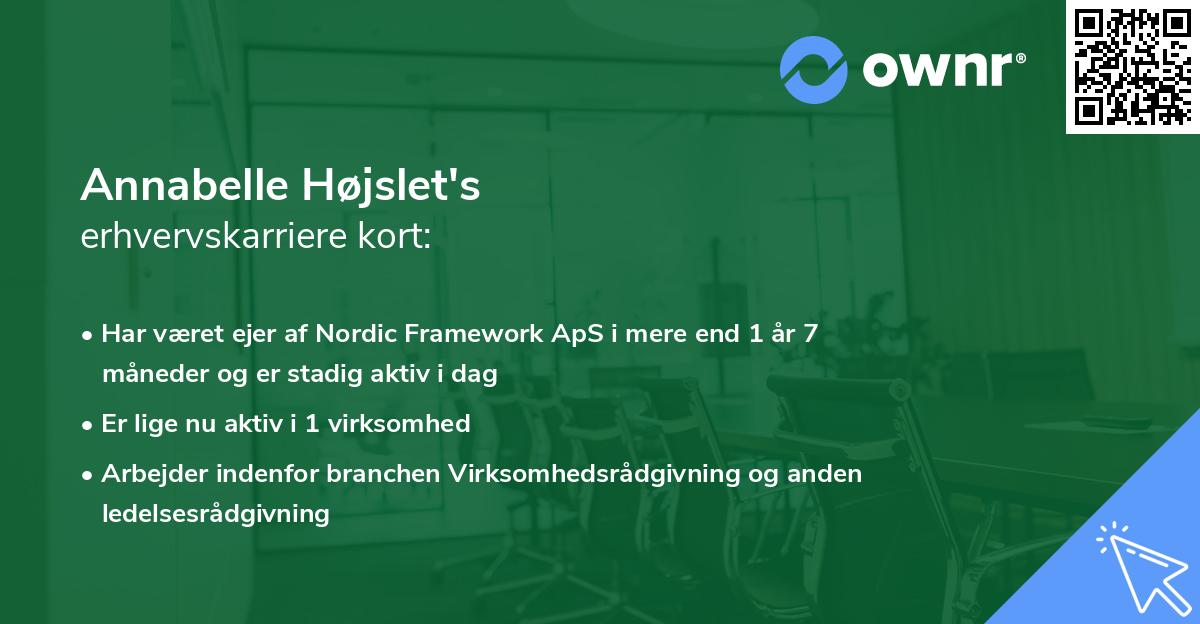 ownr®

Annabelle Højslet's
erhvervskarriere kort:

• Har været ejer af Nordic Framework ApS i mere end 1 år 7 måneder og er stadig aktiv i dag
• Er lige nu aktiv i 1 virksomhed
• Arbejder indenfor branchen Virksomhedsrådgivning og anden ledelsesrådgivning